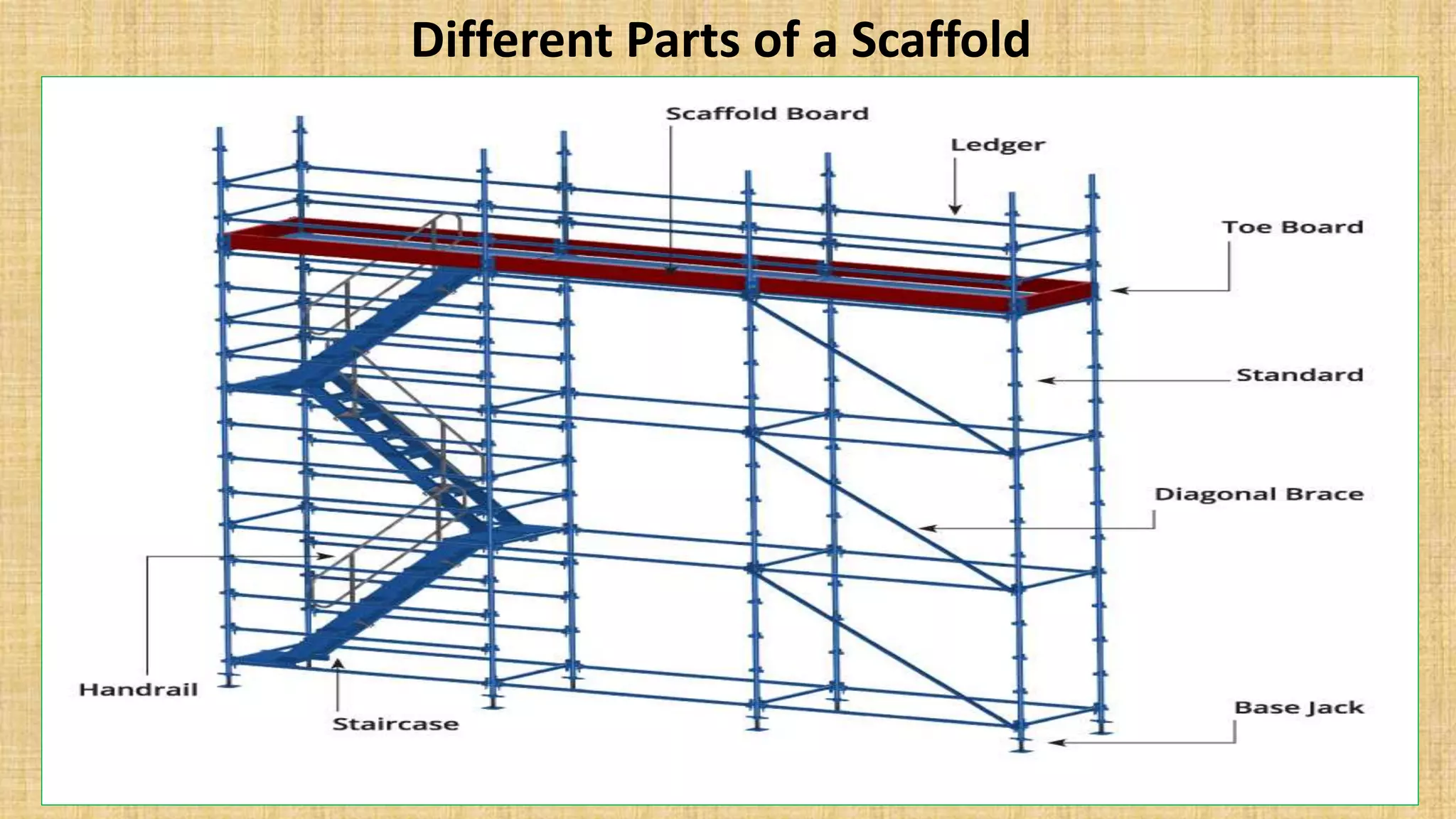 Different Parts of a Scaffold

Scaffold Board

Ledger

Toe Board

Standard

Diagonal Brace

Handrail

Staircase

Base Jack